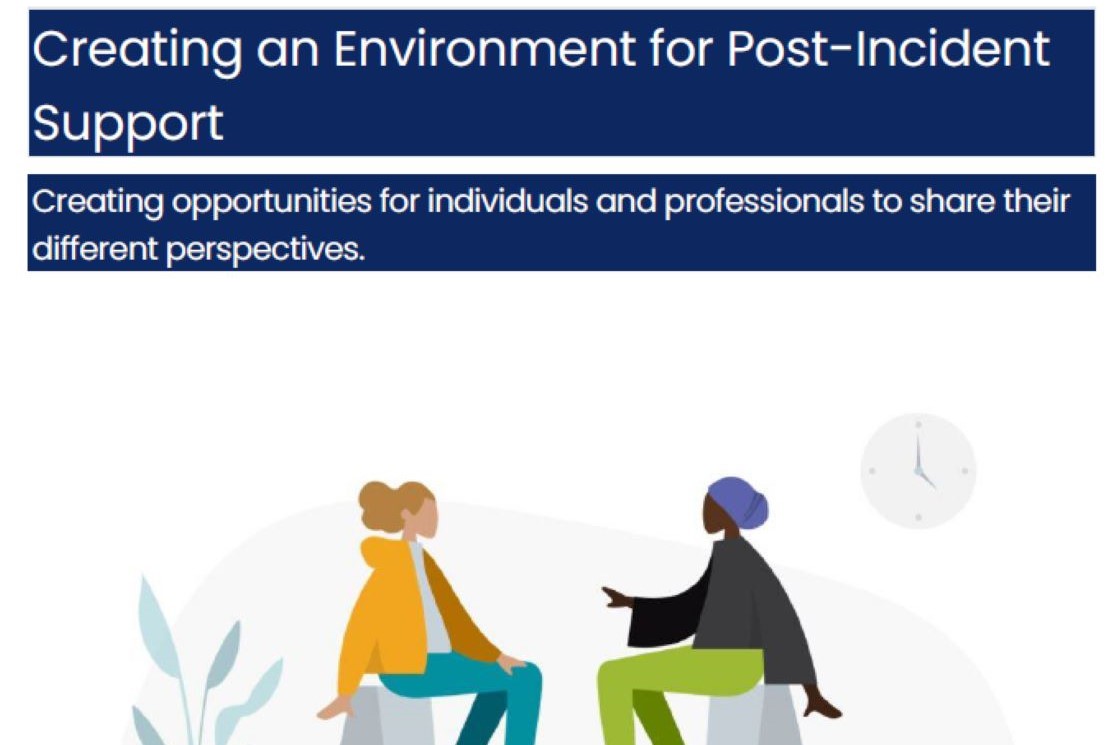 Creating an Environment for Post-Incident Support

Creating opportunities for individuals and professionals to share their different perspectives.